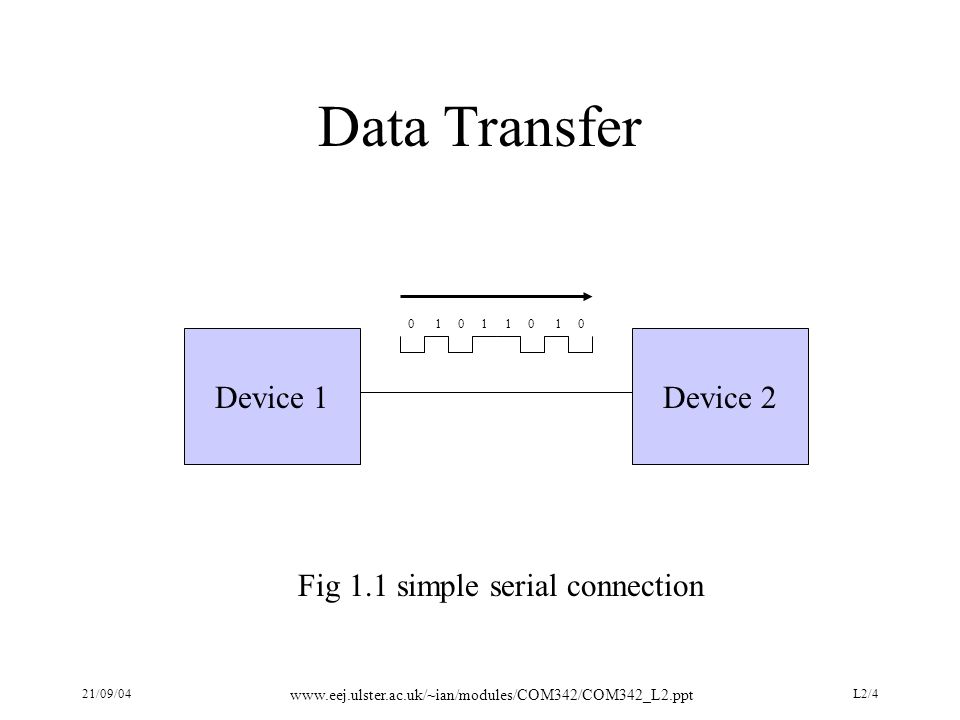 Data Transfer

0 1 0 1 1 0 1 0

Device 1

Device 2

Fig 1.1 simple serial connection

21/09/04

www.eej.ulster.ac.uk/~ian/modules/COM342/COM342_L2.ppt

L2/4